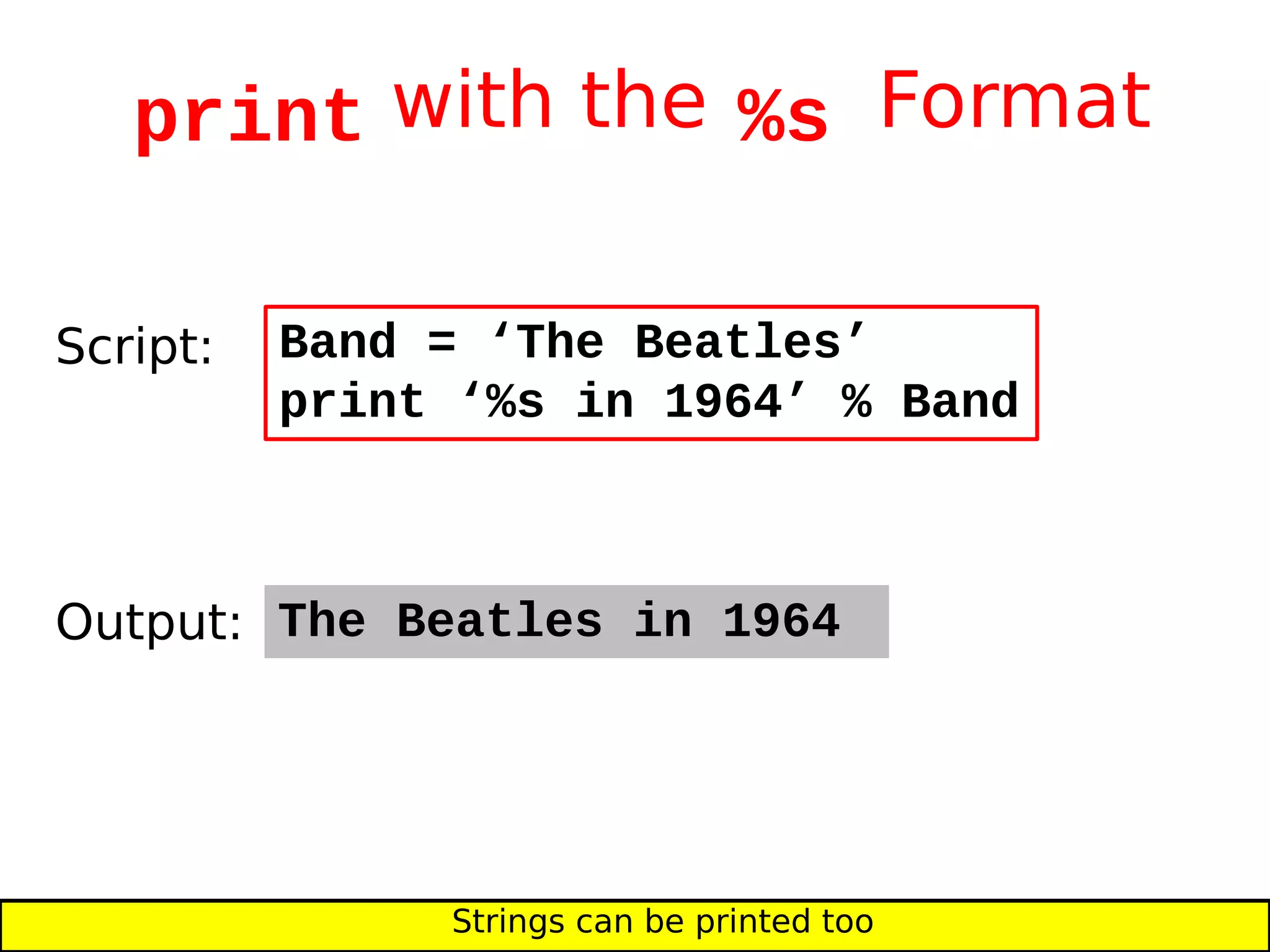 print with the %s Format

Script:

Band = ‘The Beatles’
print ‘%s in 1964’ % Band

Output:

The Beatles in 1964

Strings can be printed too